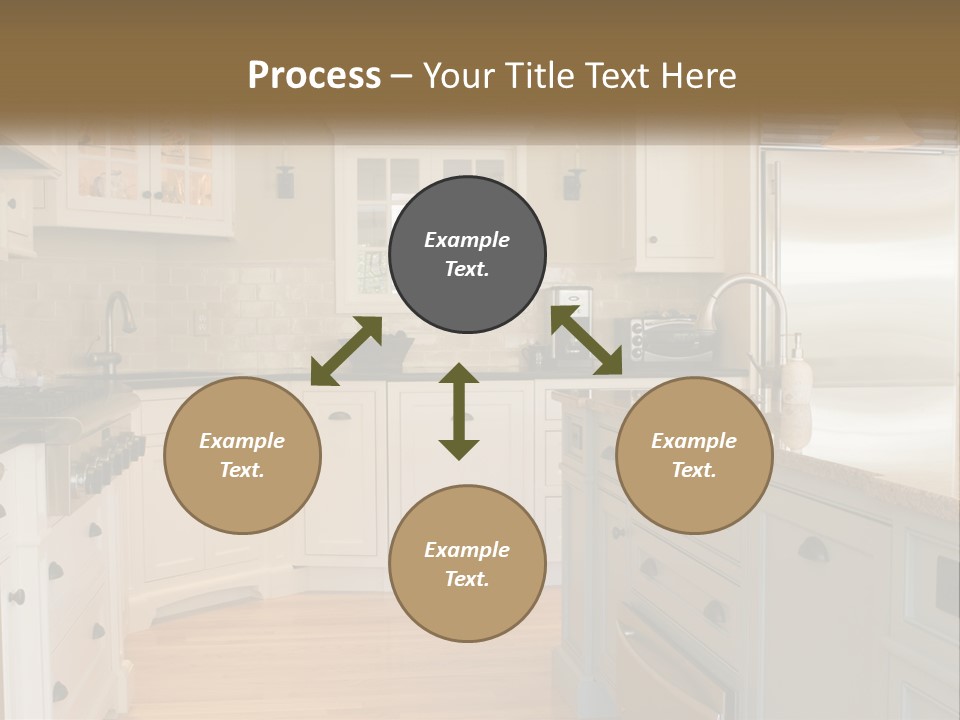 Process – Your Title Text Here

Example Text.

Example Text.

Example Text.

Example Text.